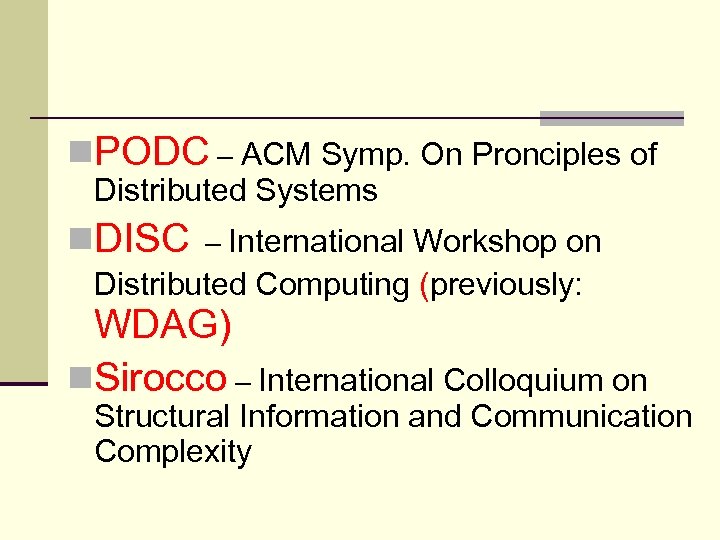 PODC – ACM Symp. On Pronciples of Distributed Systems

DISC – International Workshop on Distributed Computing (previously: WDAG)

Sirocco – International Colloquium on Structural Information and Communication Complexity